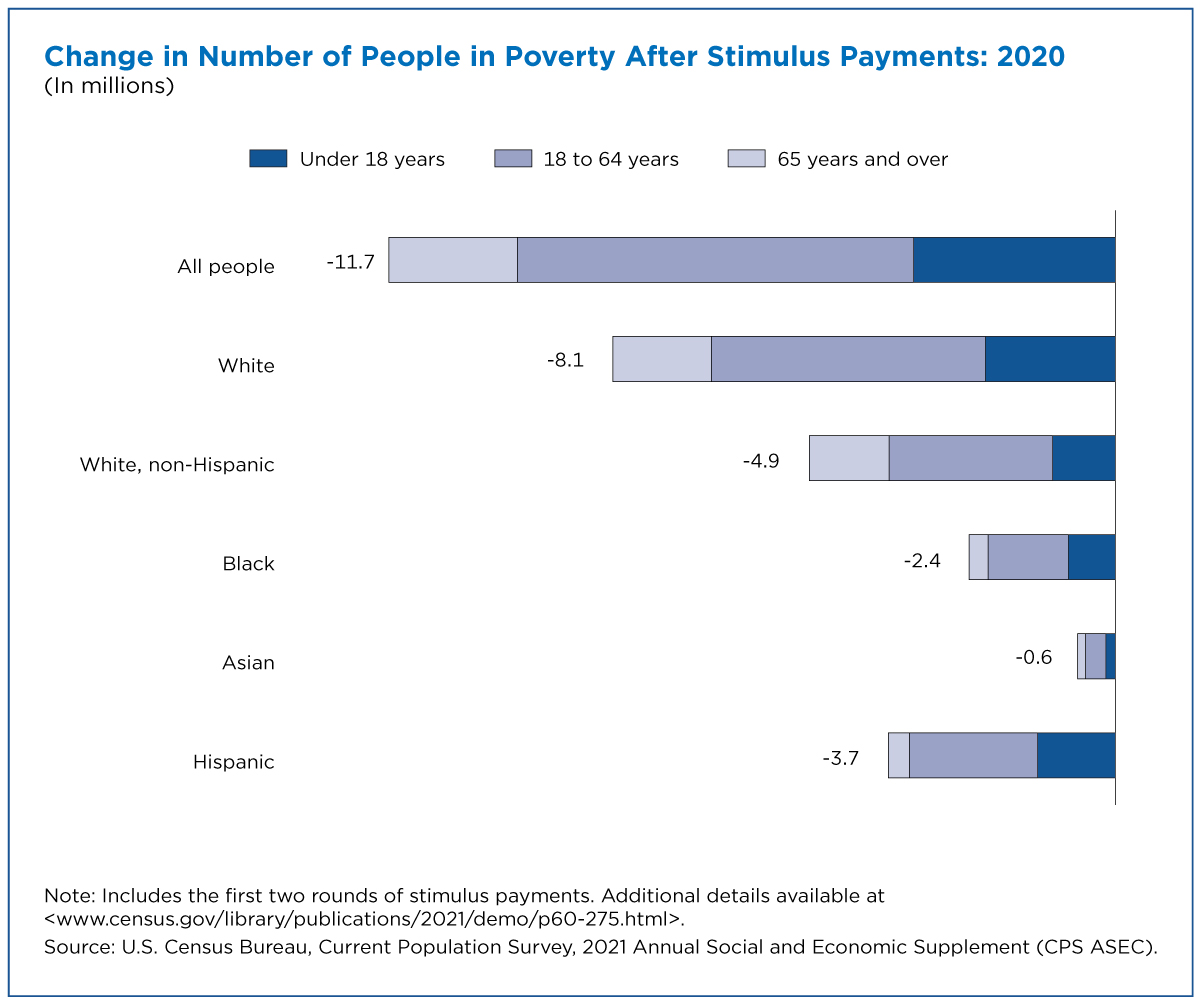 Change in Number of People in Poverty After Stimulus Payments: 2020
(In millions)

Under 18 years
18 to 64 years
65 years and over

All people -11.7
White -8.1
White, non-Hispanic -4.9
Black -2.4
Asian -0.6
Hispanic -3.7

Note: Includes the first two rounds of stimulus payments. Additional details available at <www.census.gov/library/publications/2021/demo/p60-275.html>.
Source: U.S. Census Bureau, Current Population Survey, 2021 Annual Social and Economic Supplement (CPS ASEC).